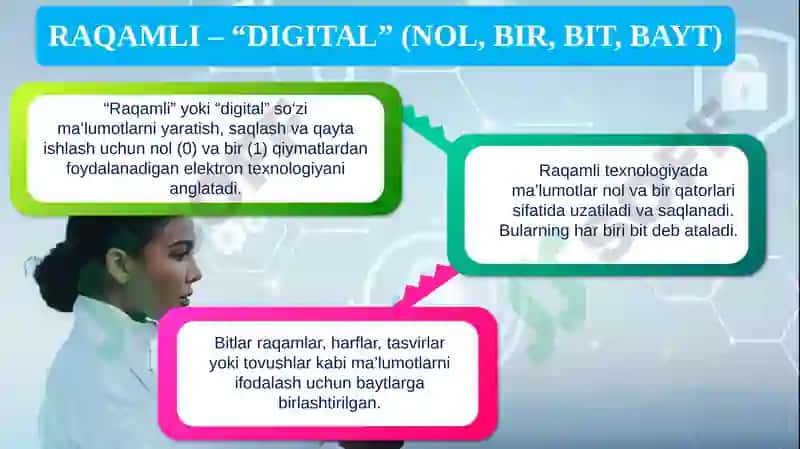 RAQAMLI – “DIGITAL” (NOL, BIR, BIT, BAYT)

“Raqamli” yoki “digital” so‘zi ma’lumotlarni yaratish, saqlash va qayta ishlash uchun nol (0) va bir (1) qiymatlardan foydalanadigan elektron texnologiyani anglatadi.

Raqamli texnologiyada ma’lumotlar nol va bir qatorlari sifatida uzatiladi va saqlanadi. Bularning har biri bit deb ataladi.

Bitlar raqamlar, harflar, tasvirlar yoki tovushlar kabi ma’lumotlarni ifodalash uchun baytlarga birlashtirilgan.